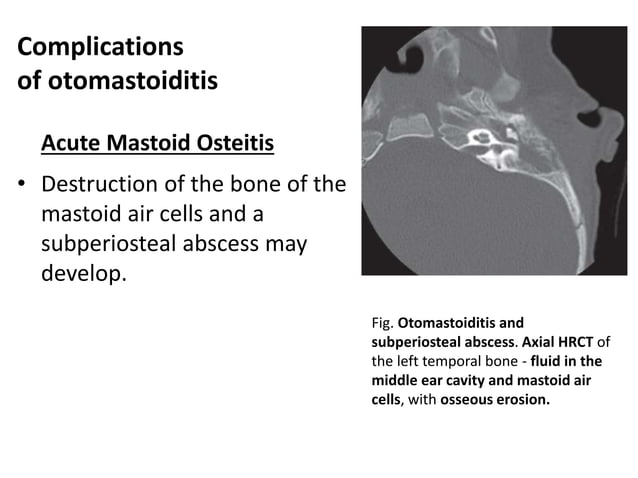 Complications of otomastoiditis

Acute Mastoid Osteitis

• Destruction of the bone of the mastoid air cells and a subperiosteal abscess may develop.

Fig. Otomastoiditis and subperiosteal abscess. Axial HRCT of the left temporal bone - fluid in the middle ear cavity and mastoid air cells, with osseous erosion.